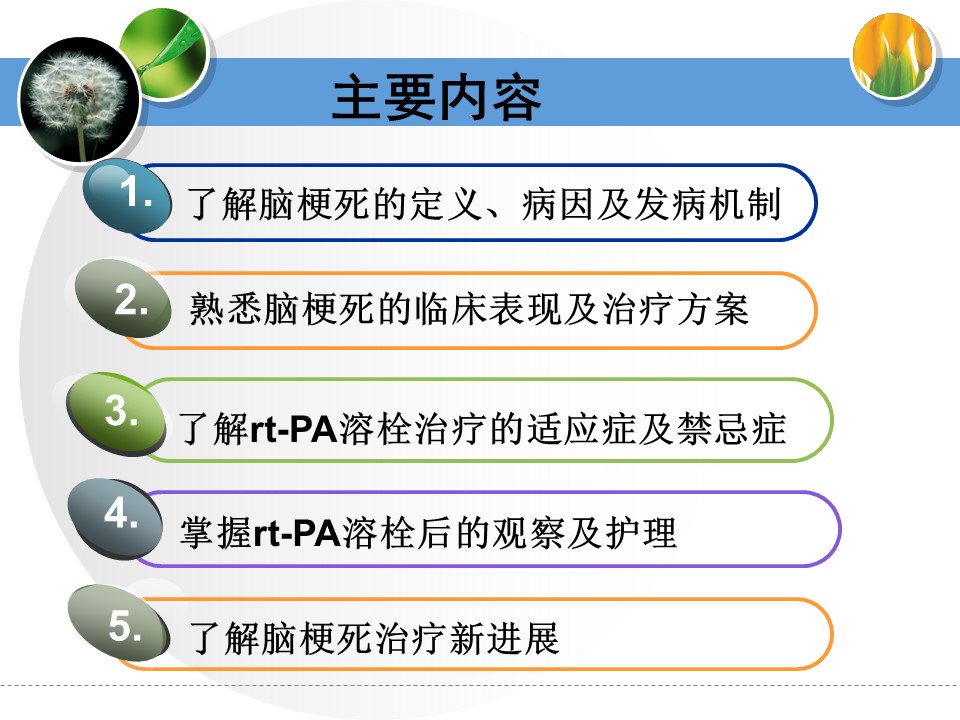 主要内容

1. 了解脑梗死的定义、病因及发病机制

2. 熟悉脑梗死的临床表现及治疗方案

3. 了解rt-PA溶栓治疗的适应症及禁忌症

4. 掌握rt-PA溶栓后的观察及护理

5. 了解脑梗死治疗新进展